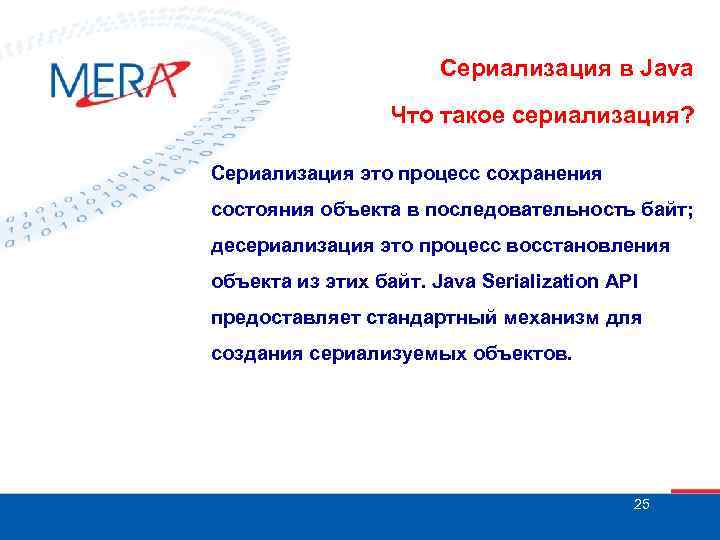 MERA

Сериализация в Java

Что такое сериализация?

Сериализация это процесс сохранения состояния объекта в последовательность байт; десериализация это процесс восстановления объекта из этих байт. Java Serialization API предоставляет стандартный механизм для создания сериализуемых объектов.

25